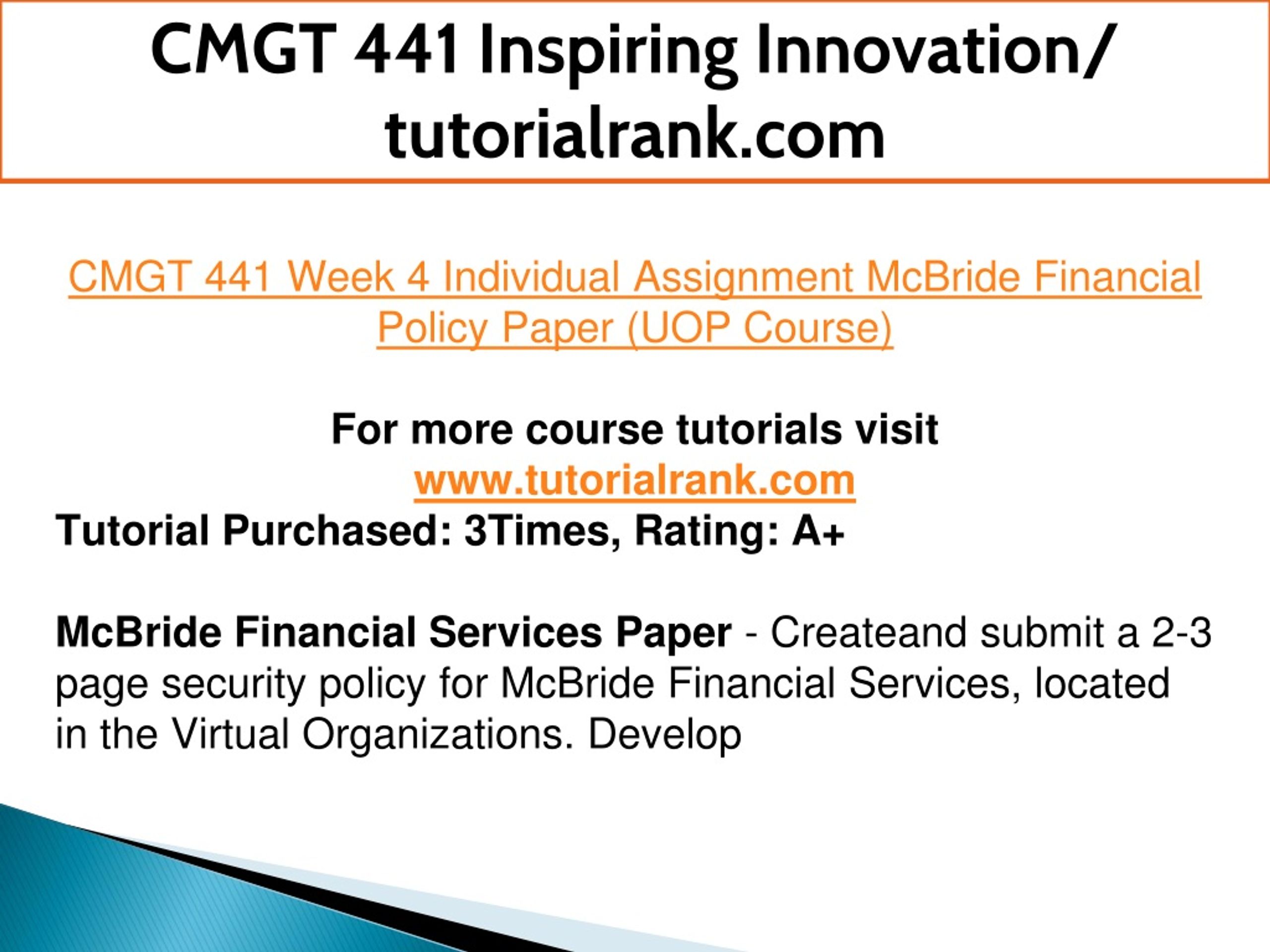 CMGT 441 Inspiring Innovation/ tutorialrank.com

CMGT 441 Week 4 Individual Assignment McBride Financial Policy Paper (UOP Course)

For more course tutorials visit
www.tutorialrank.com
Tutorial Purchased: 3Times, Rating: A+

McBride Financial Services Paper - Createand submit a 2-3 page security policy for McBride Financial Services, located in the Virtual Organizations. Develop